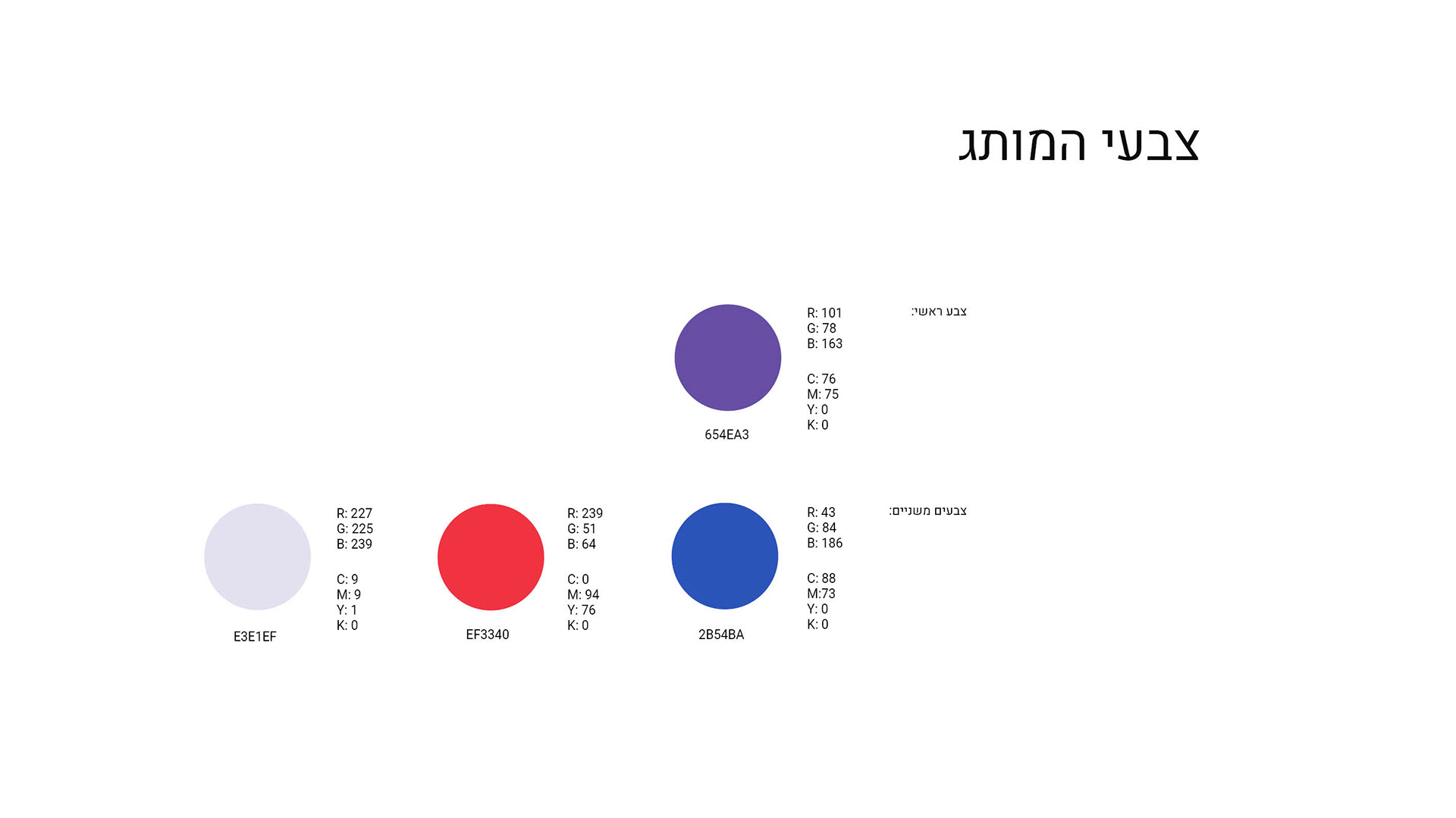 צבעי המותג

צבע ראשי:

R: 101
G: 78
B: 163

C: 76
M: 75
Y: 0
K: 0

654EA3

צבעים משניים:

R: 43
G: 84
B: 186

C: 88
M:73
Y: 0
K: 0

2B54BA

R: 239
G: 51
B: 64

C: 0
M: 94
Y: 76
K: 0

EF3340

R: 227
G: 225
B: 239

C: 9
M: 9
Y: 1
K: 0

E3E1EF